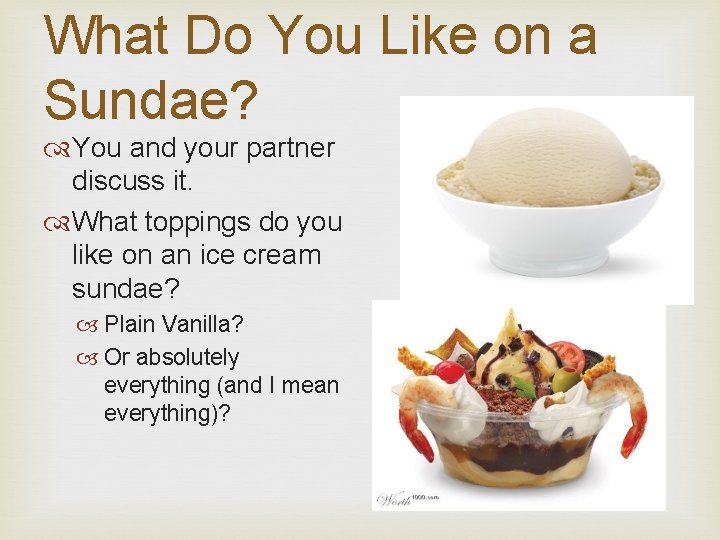 What Do You Like on a Sundae?

You and your partner discuss it.

What toppings do you like on an ice cream sundae?

Plain Vanilla?

Or absolutely everything (and I mean everything)?

Worth1000.com